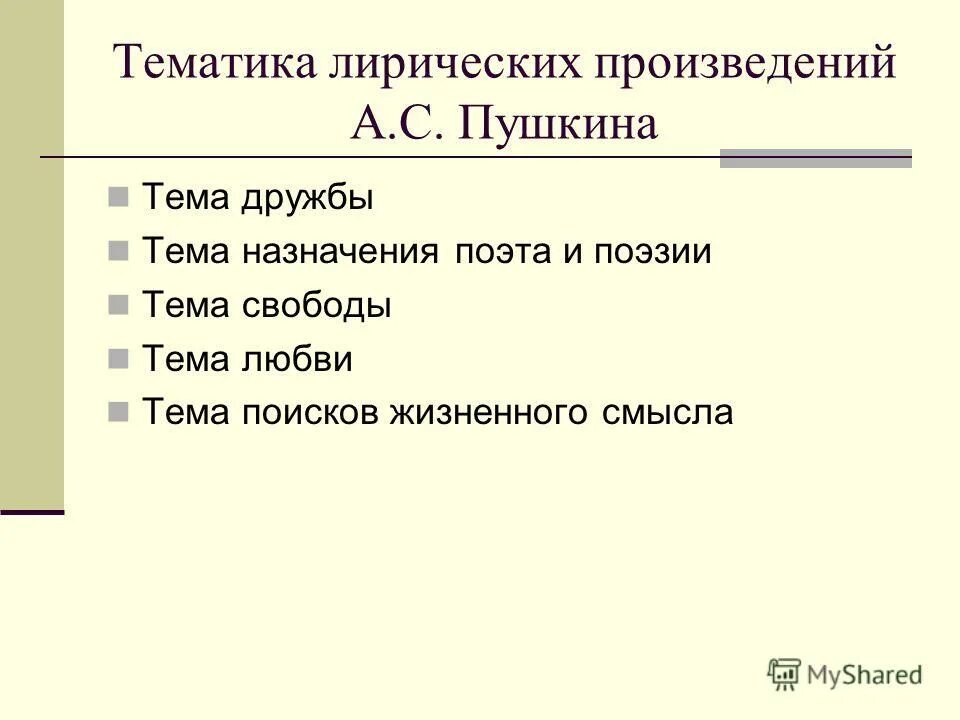 Тематика лирических произведений А.С. Пушкина

Тема дружбы
Тема назначения поэта и поэзии
Тема свободы
Тема любви
Тема поисков жизненного смысла

MyShared